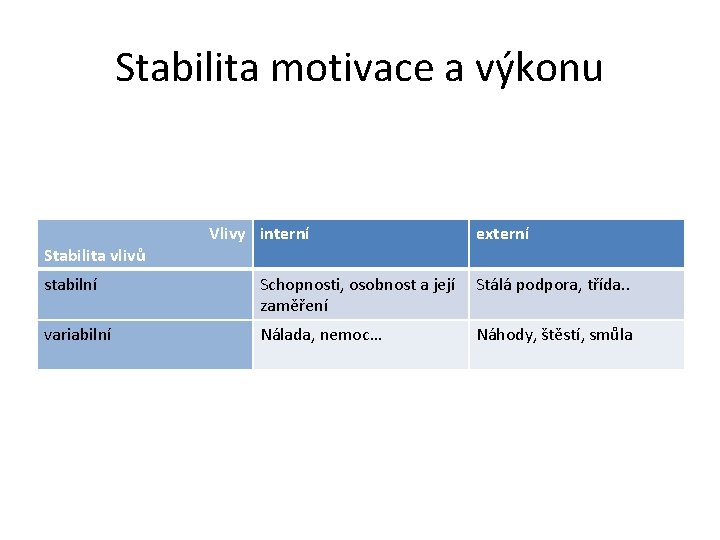 Stabilita motivace a výkonu

| Vlivy Stabilita vlivů | interní | externí |
|---|---|---|
| stabilní | Schopnosti, osobnost a její zaměření | Stálá podpora, třída.. |
| variabilní | Nálada, nemoc… | Náhody, štěstí, smůla |